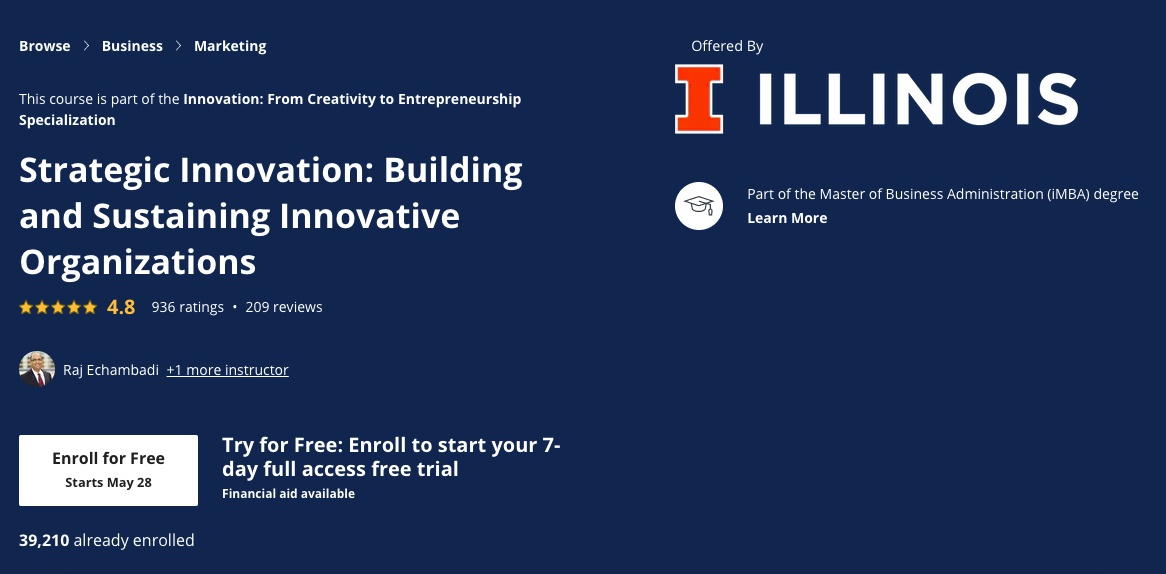 Browse > Business > Marketing

This course is part of the Innovation: From Creativity to Entrepreneurship Specialization

Strategic Innovation: Building and Sustaining Innovative Organizations

4.8 936 ratings • 209 reviews

Raj Echambadi +1 more instructor

Enroll for Free
Starts May 28

Try for Free: Enroll to start your 7-day full access free trial
Financial aid available

39,210 already enrolled

Offered By

I ILLINOIS

Part of the Master of Business Administration (iMBA) degree
Learn More